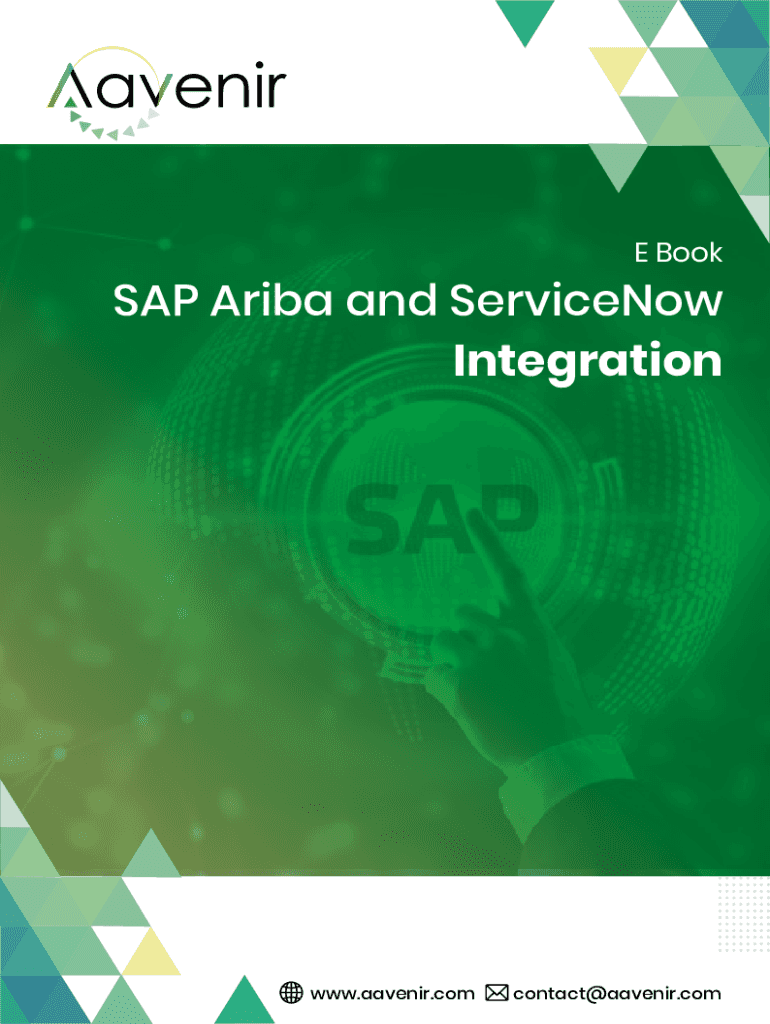 Aavenir

E Book

SAP Ariba and ServiceNow Integration

SAP

www.aavenir.com contact@aavenir.com